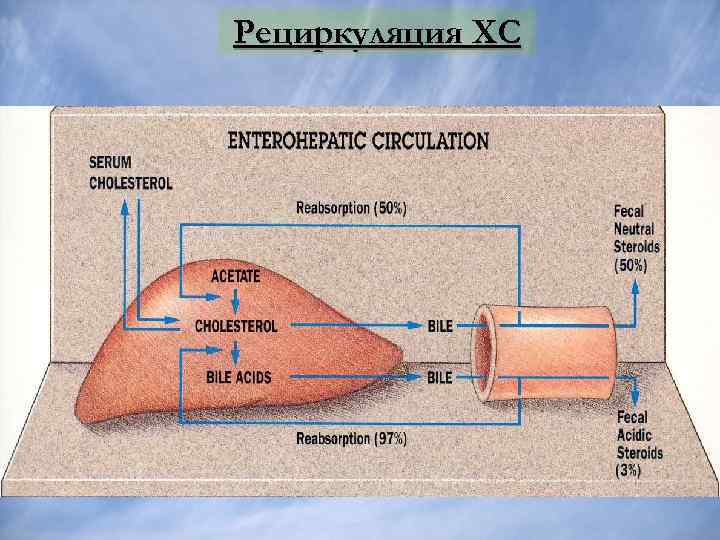 Рециркуляция ХС

ENTEROHEPATIC CIRCULATION

SERUM CHOLESTEROL

Reabsorption (50%)

Fecal Neutral Steroids (50%)

ACETATE

CHOLESTEROL

BILE

BILE ACIDS

BILE

Reabsorption (97%)

Fecal Acidic Steroids (3%)